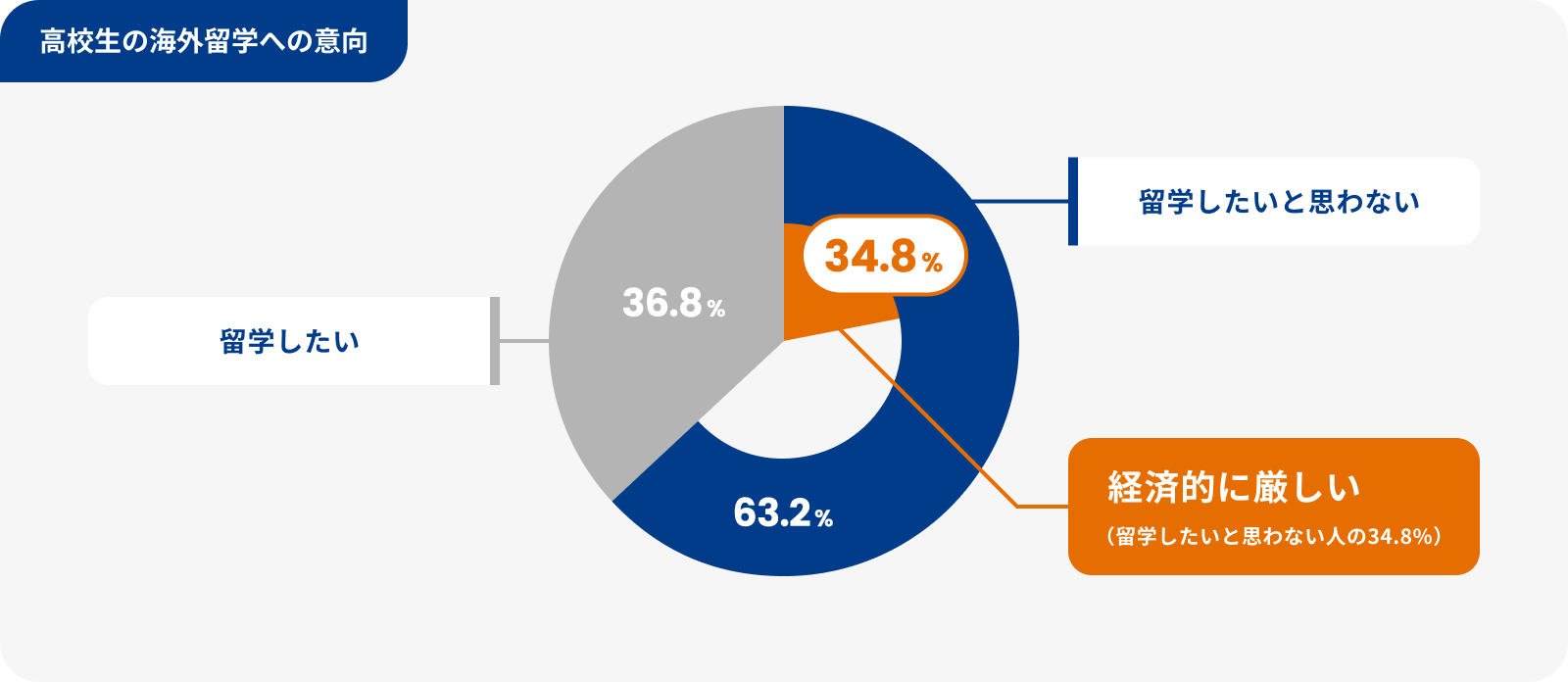 高校生の海外留学への意向

留学したいと思わない

34.8%

36.8%

留学したい

63.2%

経済的に厳しい

（留学したいと思わない人の34.8%）